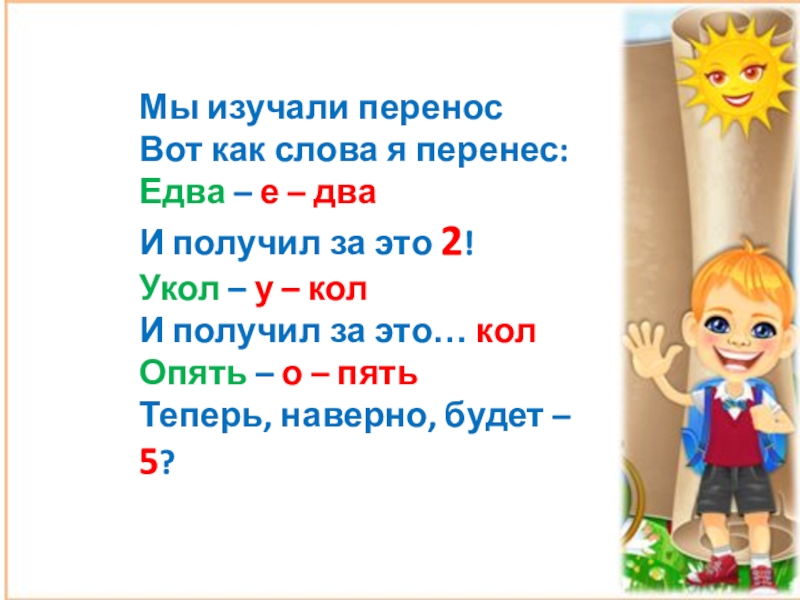 Мы изучали перенос
Вот как слова я перенес:
Едва – е – два
И получил за это 2!
Укол – у – кол
И получил за это… кол
Опять – о – пять
Теперь, наверно, будет – 5?